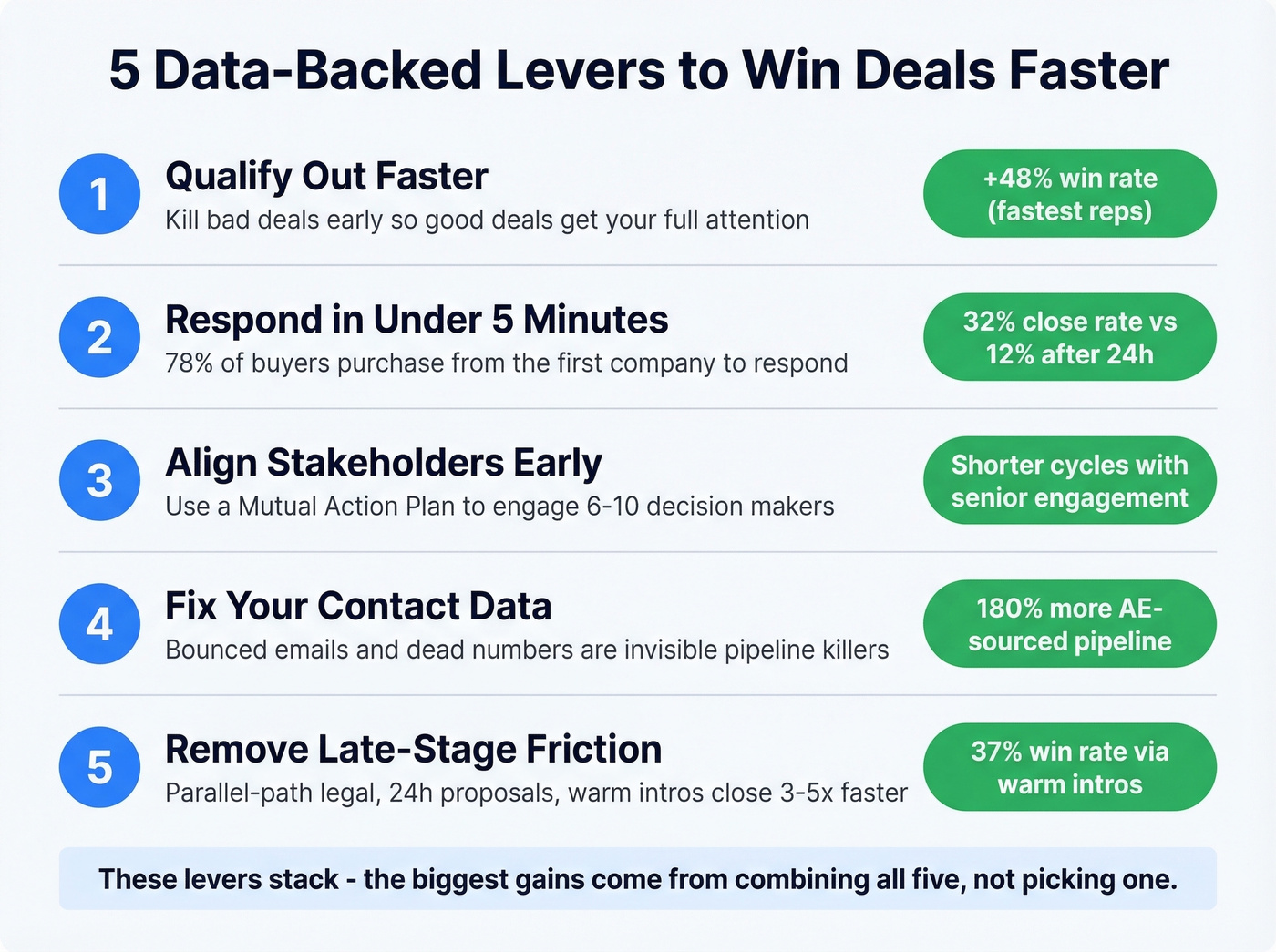 5 Data-Backed Levers to Win Deals Faster

1
Qualify Out Faster
Kill bad deals early so good deals get your full attention
+48% win rate (fastest reps)

2
Respond in Under 5 Minutes
78% of buyers purchase from the first company to respond
32% close rate vs 12% after 24h

3
Align Stakeholders Early
Use a Mutual Action Plan to engage 6-10 decision makers
Shorter cycles with senior engagement

4
Fix Your Contact Data
Bounced emails and dead numbers are invisible pipeline killers
180% more AE-sourced pipeline

5
Remove Late-Stage Friction
Parallel-path legal, 24h proposals, warm intros close 3-5x faster
37% win rate via warm intros

These levers stack - the biggest gains come from combining all five, not picking one.